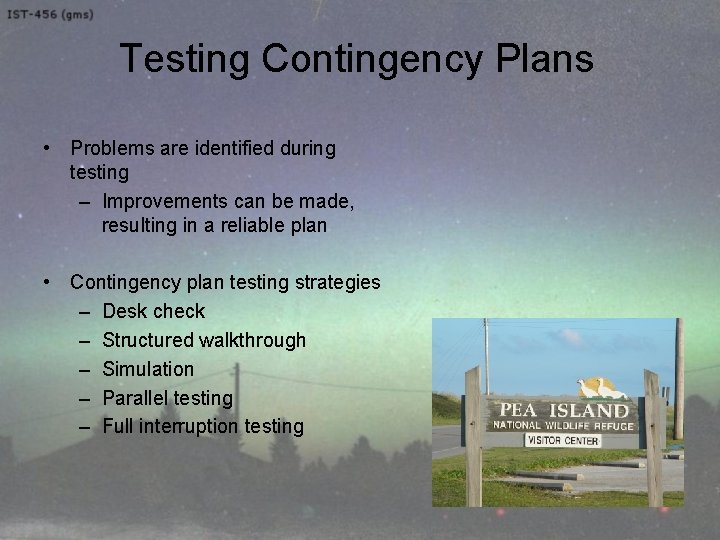 IST-456 (gms)

Testing Contingency Plans

• Problems are identified during testing
 – Improvements can be made, resulting in a reliable plan

• Contingency plan testing strategies
 – Desk check
 – Structured walkthrough
 – Simulation
 – Parallel testing
 – Full interruption testing

PEA ISLAND
NATIONAL WILDLIFE REFUGE
VISITOR CENTER